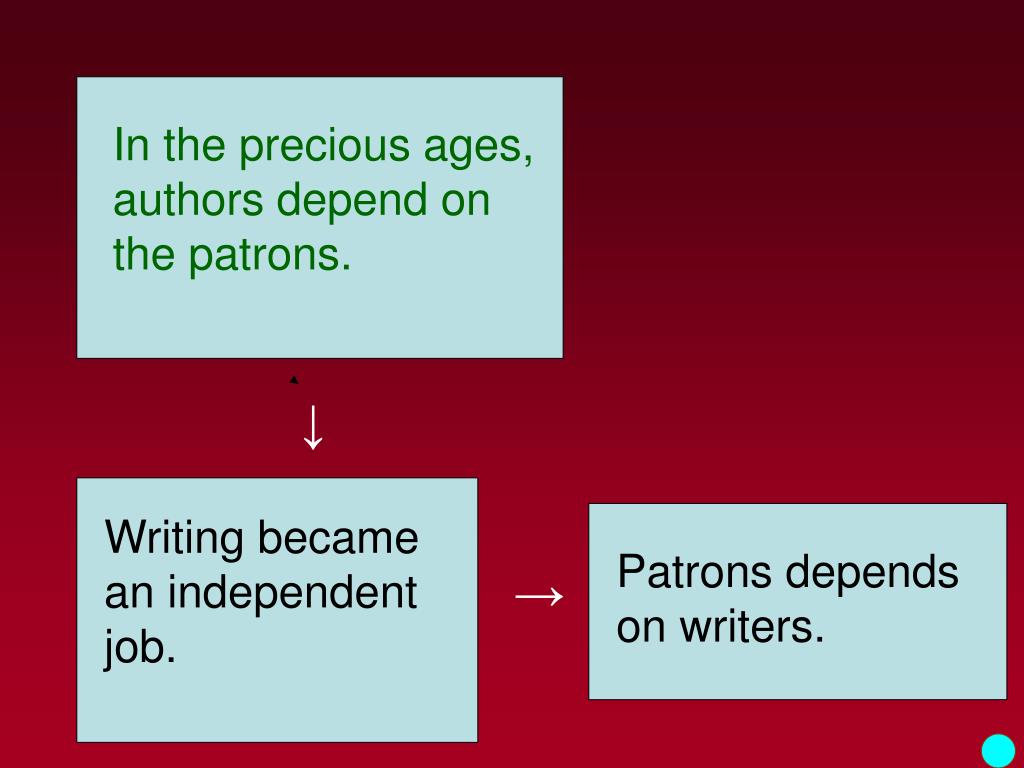 In the precious ages, authors depend on the patrons.

↓

Writing became an independent job.

→

Patrons depends on writers.